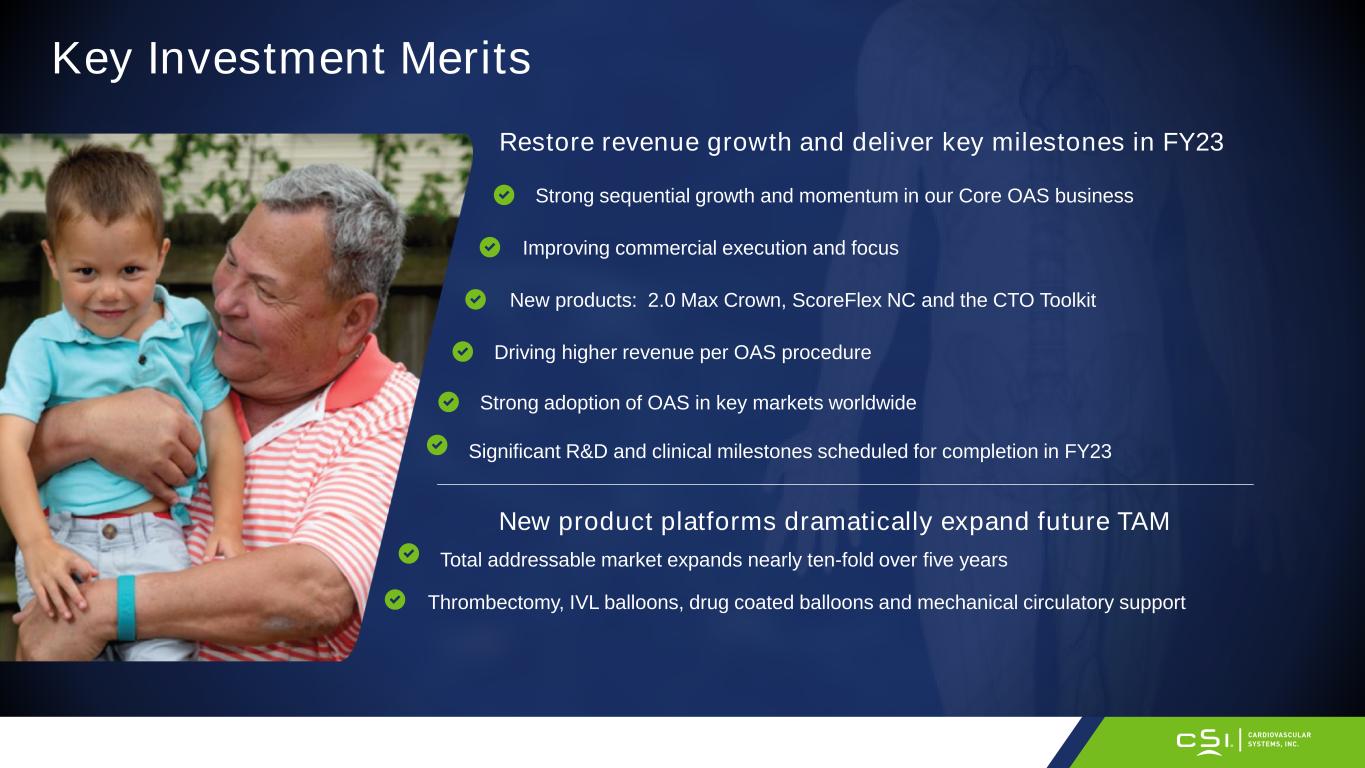 Key Investment Merits

Restore revenue growth and deliver key milestones in FY23

Strong sequential growth and momentum in our Core OAS business

Improving commercial execution and focus

New products: 2.0 Max Crown, ScoreFlex NC and the CTO Toolkit

Driving higher revenue per OAS procedure

Strong adoption of OAS in key markets worldwide

Significant R&D and clinical milestones scheduled for completion in FY23

New product platforms dramatically expand future TAM

Total addressable market expands nearly ten-fold over five years

Thrombectomy, IVL balloons, drug coated balloons and mechanical circulatory support

CSI. CARDIOVASCULAR SYSTEMS, INC.